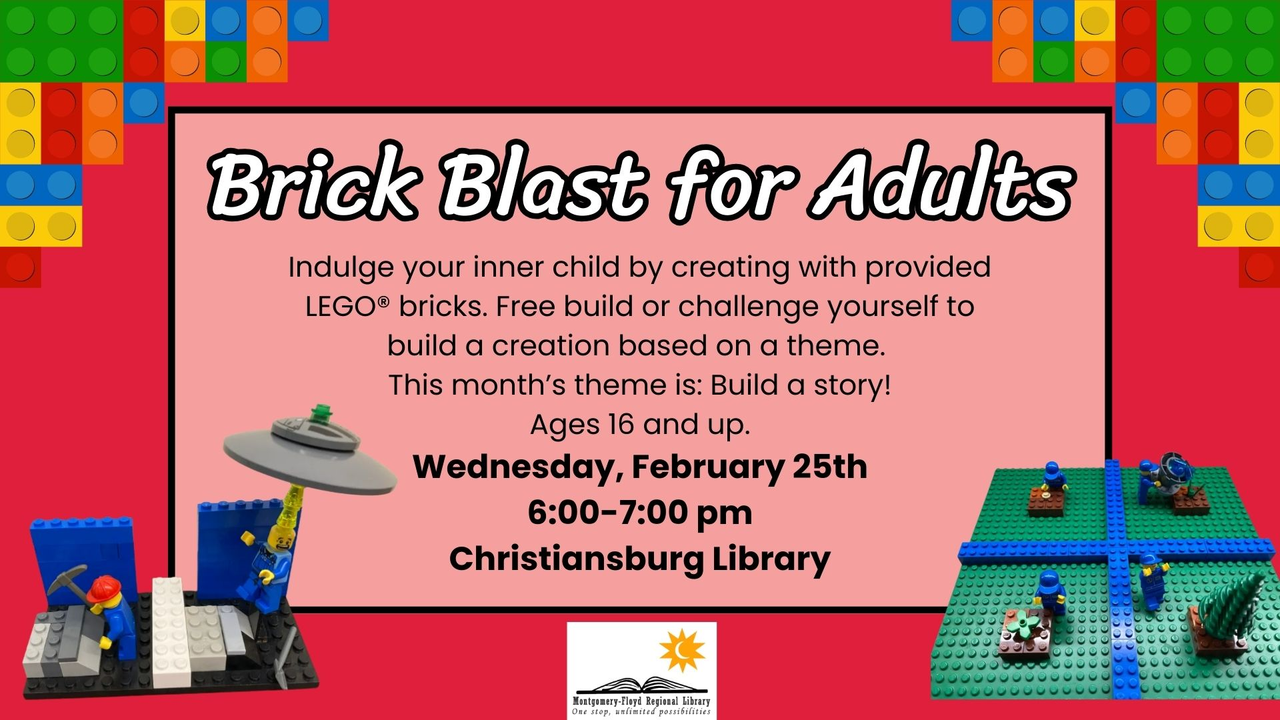 Brick Blast for Adults

Indulge your inner child by creating with provided LEGO® bricks. Free build or challenge yourself to build a creation based on a theme. This month's theme is: Build a story! Ages 16 and up.

Wednesday, February 25th
6:00-7:00 pm
Christiansburg Library

Montgomery-Floyd Regional Library
One stop, unlimited possibilities